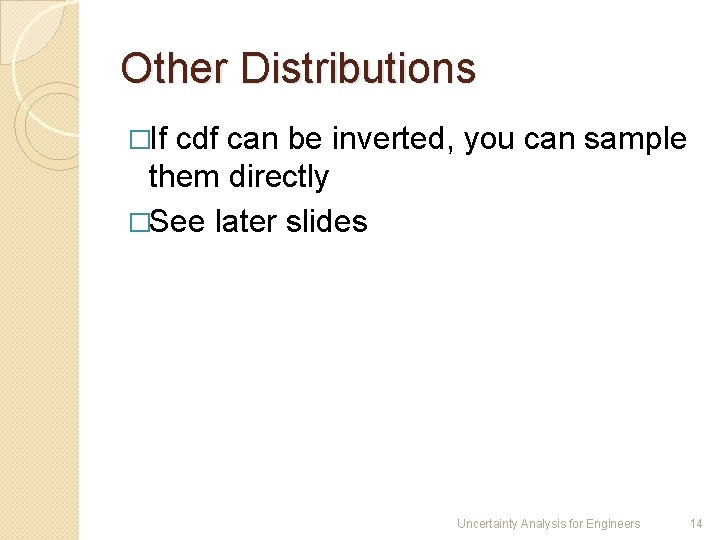 Other Distributions

□If cdf can be inverted, you can sample them directly

□See later slides

Uncertainty Analysis for Engineers 14